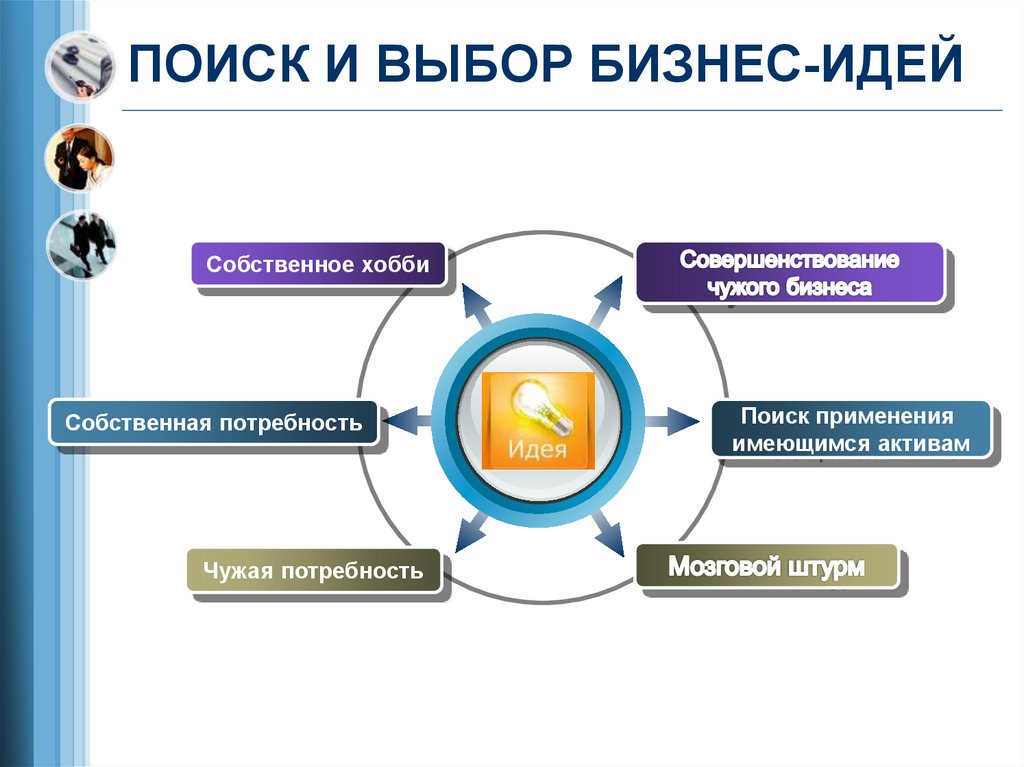 ПОИСК И ВЫБОР БИЗНЕС-ИДЕЙ

Собственное хобби

Совершенствование чужого бизнеса

Собственная потребность

Идея

Поиск применения имеющимся активам

Чужая потребность

Мозговой штурм